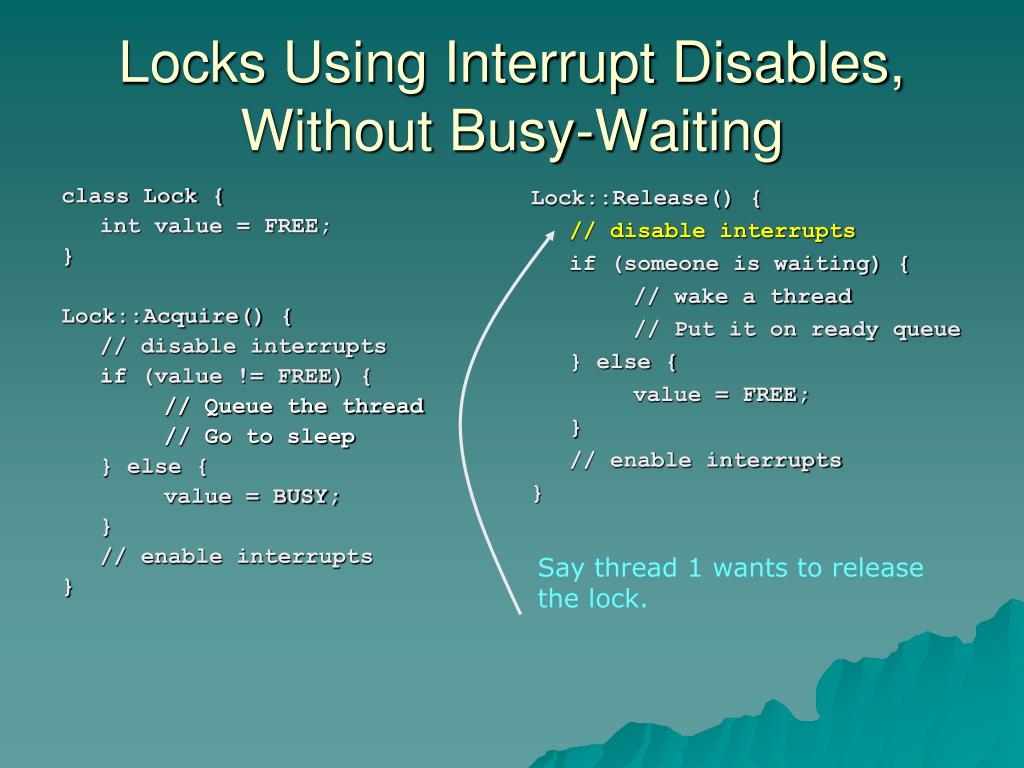 Locks Using Interrupt Disables, Without Busy-Waiting

class Lock {
int value = FREE;
}

Lock::Acquire() {
// disable interrupts
if (value != FREE) {
// Queue the thread
// Go to sleep
} else {
value = BUSY;
}
// enable interrupts
}

Lock::Release() {
// disable interrupts
if (someone is waiting) {
// wake a thread
// Put it on ready queue
} else {
value = FREE;
}
// enable interrupts
}

Say thread 1 wants to release the lock.